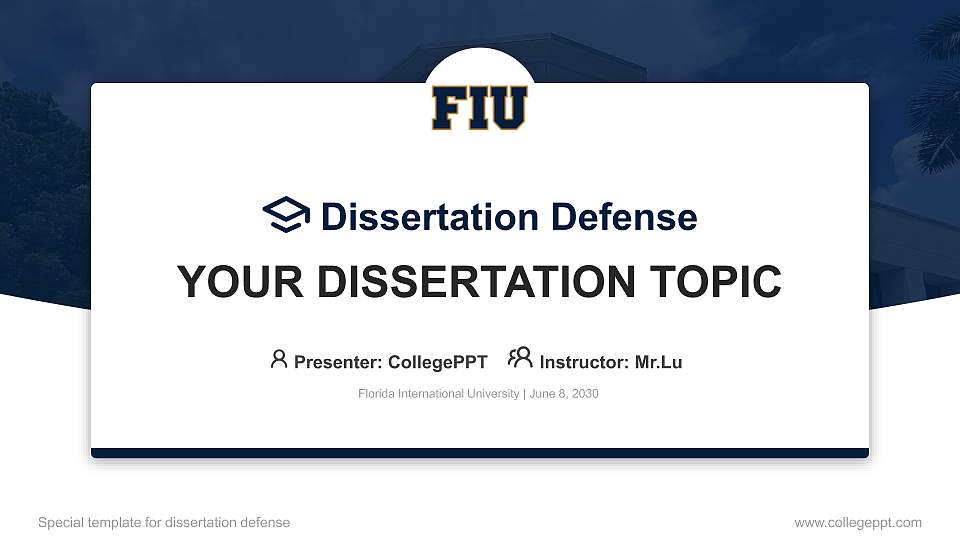 FIU

Dissertation Defense

YOUR DISSERTATION TOPIC

Presenter: CollegePPT Instructor: Mr.Lu

Florida International University | June 8, 2030

Special template for dissertation defense

www.collegeppt.com